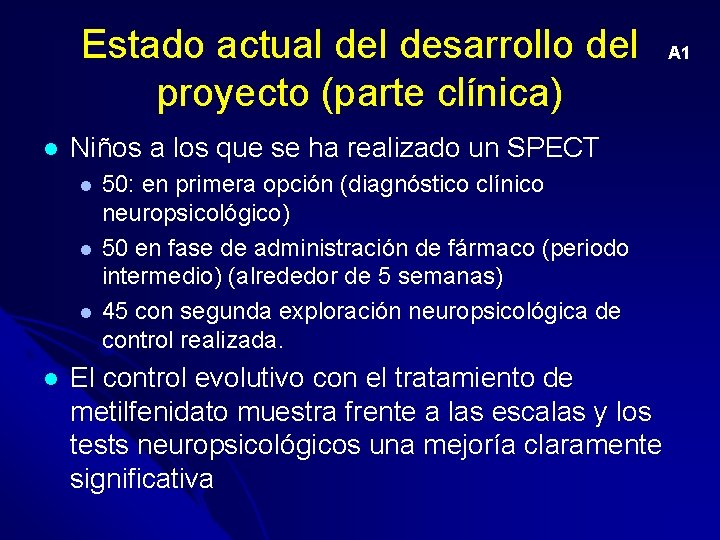 Estado actual del desarrollo del proyecto (parte clínica)

A1

- Niños a los que se ha realizado un SPECT
  - 50: en primera opción (diagnóstico clínico neuropsicológico)
  - 50 en fase de administración de fármaco (periodo intermedio) (alrededor de 5 semanas)
  - 45 con segunda exploración neuropsicológica de control realizada.
- El control evolutivo con el tratamiento de metilfenidato muestra frente a las escalas y los tests neuropsicológicos una mejoría claramente significativa